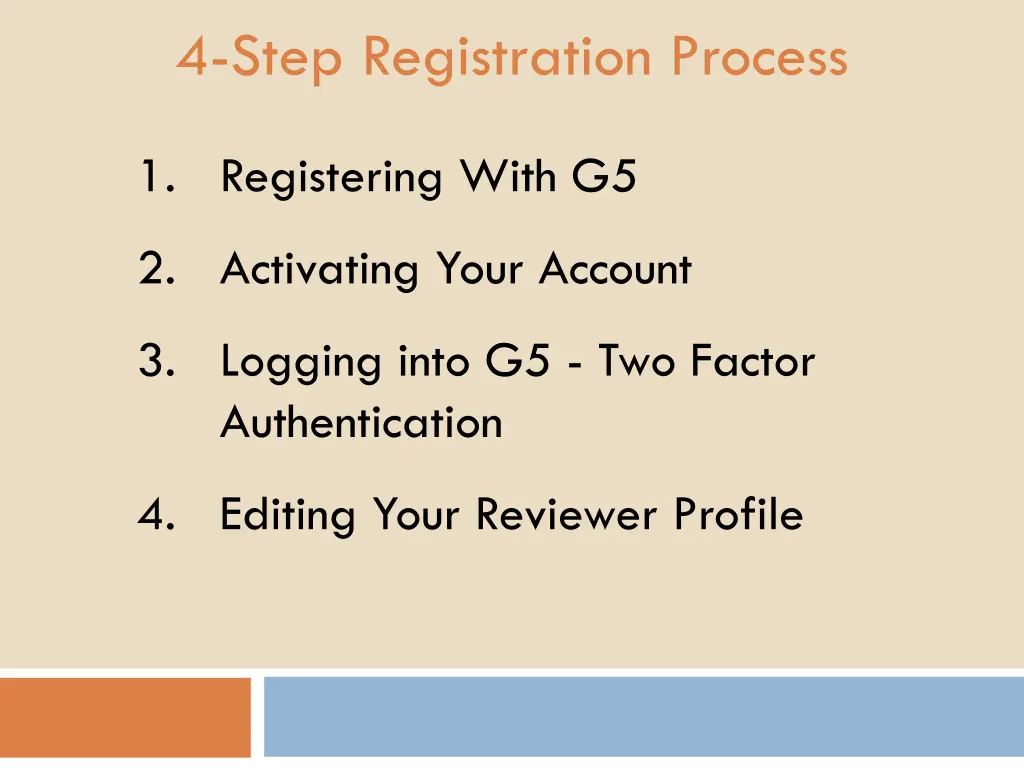 4-Step Registration Process

1. Registering With G5

2. Activating Your Account

3. Logging into G5 - Two Factor Authentication

4. Editing Your Reviewer Profile